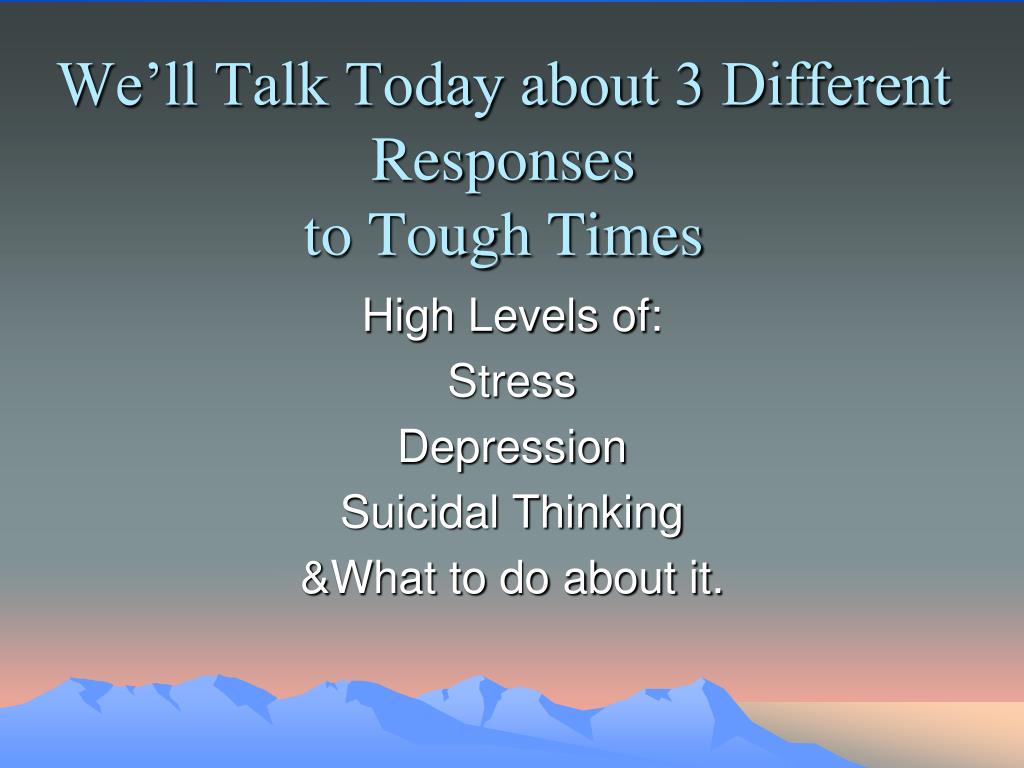 We’ll Talk Today about 3 Different Responses
to Tough Times

High Levels of:
Stress
Depression
Suicidal Thinking
&What to do about it.